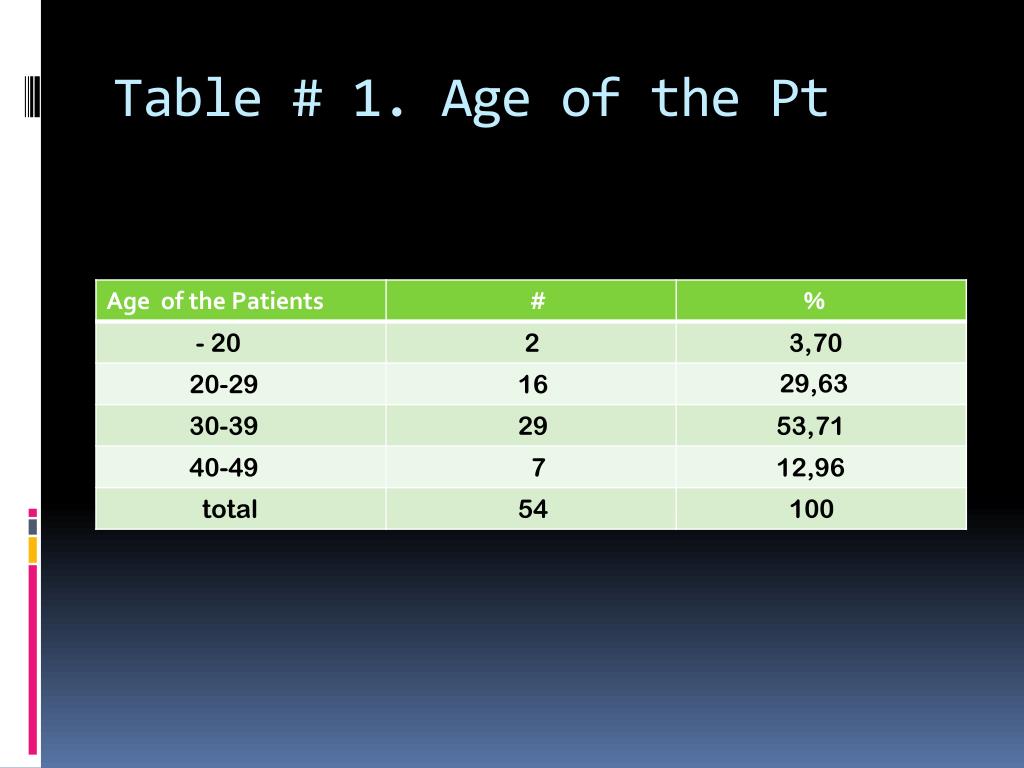 Table # 1. Age of the Pt

| Age of the Patients | # | % |
|---|---|---|
| - 20 | 2 | 3,70 |
| 20-29 | 16 | 29,63 |
| 30-39 | 29 | 53,71 |
| 40-49 | 7 | 12,96 |
| total | 54 | 100 |